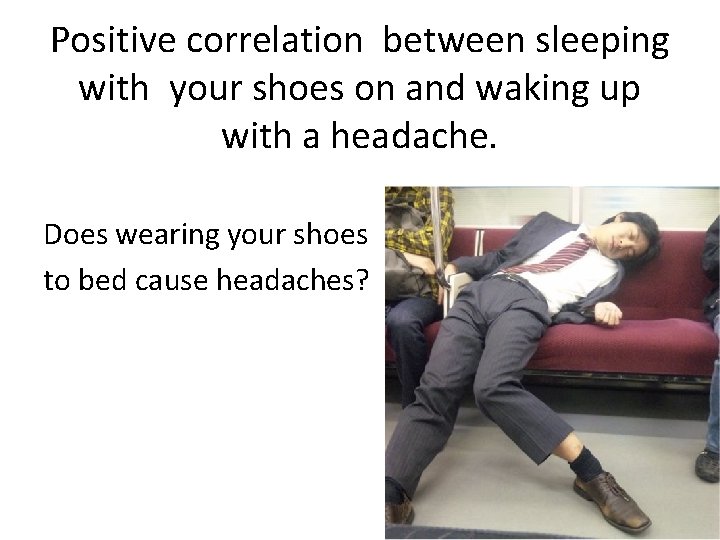 Positive correlation between sleeping with your shoes on and waking up with a headache.

Does wearing your shoes to bed cause headaches?